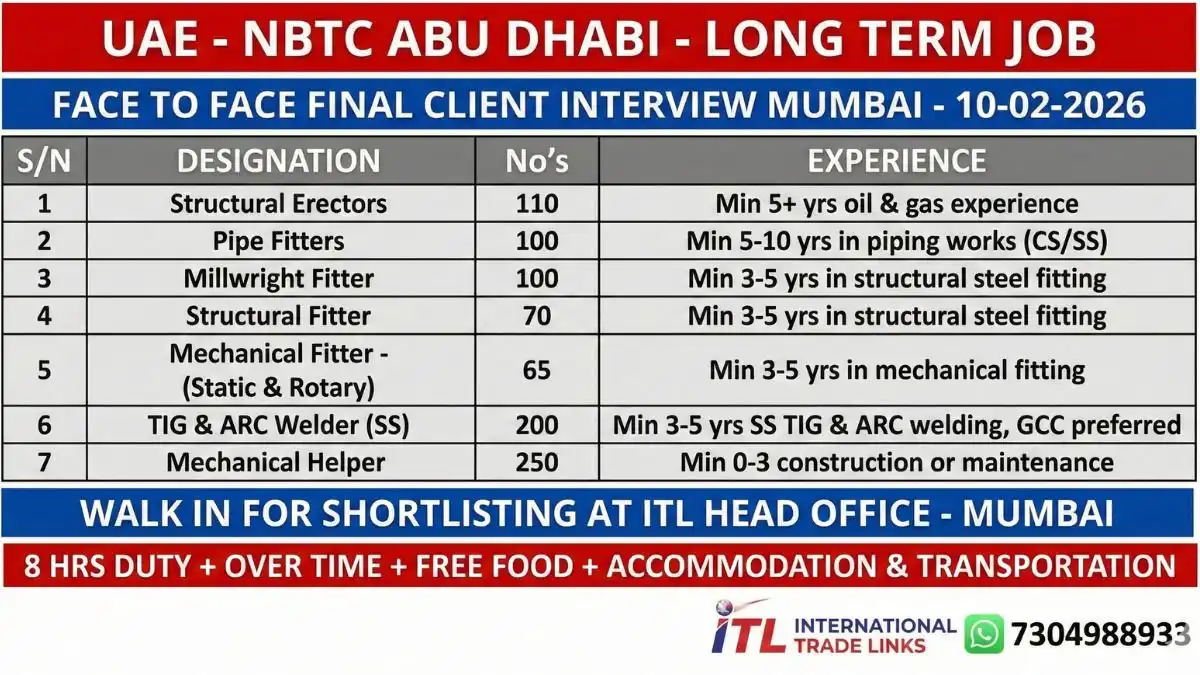 UAE - NBTC ABU DHABI - LONG TERM JOB

FACE TO FACE FINAL CLIENT INTERVIEW MUMBAI - 10-02-2026

| S/N | DESIGNATION | No's | EXPERIENCE |
|---|---|---|---|
| 1 | Structural Erectors | 110 | Min 5+ yrs oil & gas experience |
| 2 | Pipe Fitters | 100 | Min 5-10 yrs in piping works (CS/SS) |
| 3 | Millwright Fitter | 100 | Min 3-5 yrs in structural steel fitting |
| 4 | Structural Fitter | 70 | Min 3-5 yrs in structural steel fitting |
| 5 | Mechanical Fitter - (Static & Rotary) | 65 | Min 3-5 yrs in mechanical fitting |
| 6 | TIG & ARC Welder (SS) | 200 | Min 3-5 yrs SS TIG & ARC welding, GCC preferred |
| 7 | Mechanical Helper | 250 | Min 0-3 construction or maintenance |

WALK IN FOR SHORTLISTING AT ITL HEAD OFFICE - MUMBAI

8 HRS DUTY + OVER TIME + FREE FOOD + ACCOMMODATION & TRANSPORTATION

ITL INTERNATIONAL TRADE LINKS

7304988933